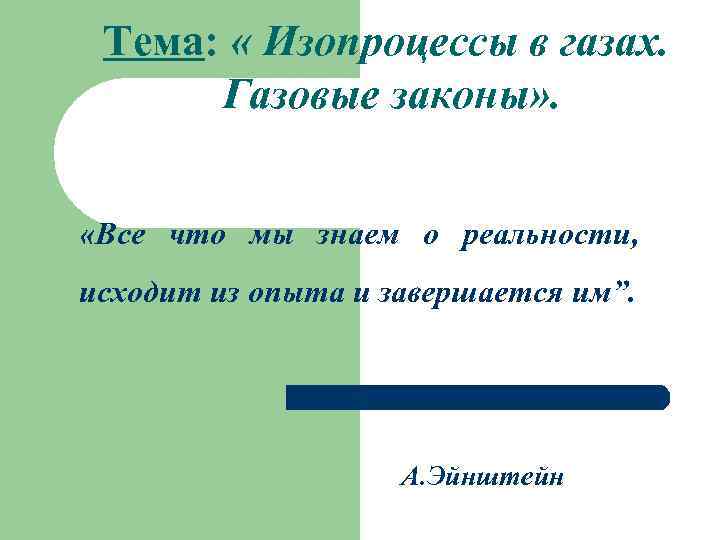 Тема: « Изопроцессы в газах. Газовые законы».

«Все что мы знаем о реальности, исходит из опыта и завершается им”.

А.Эйнштейн